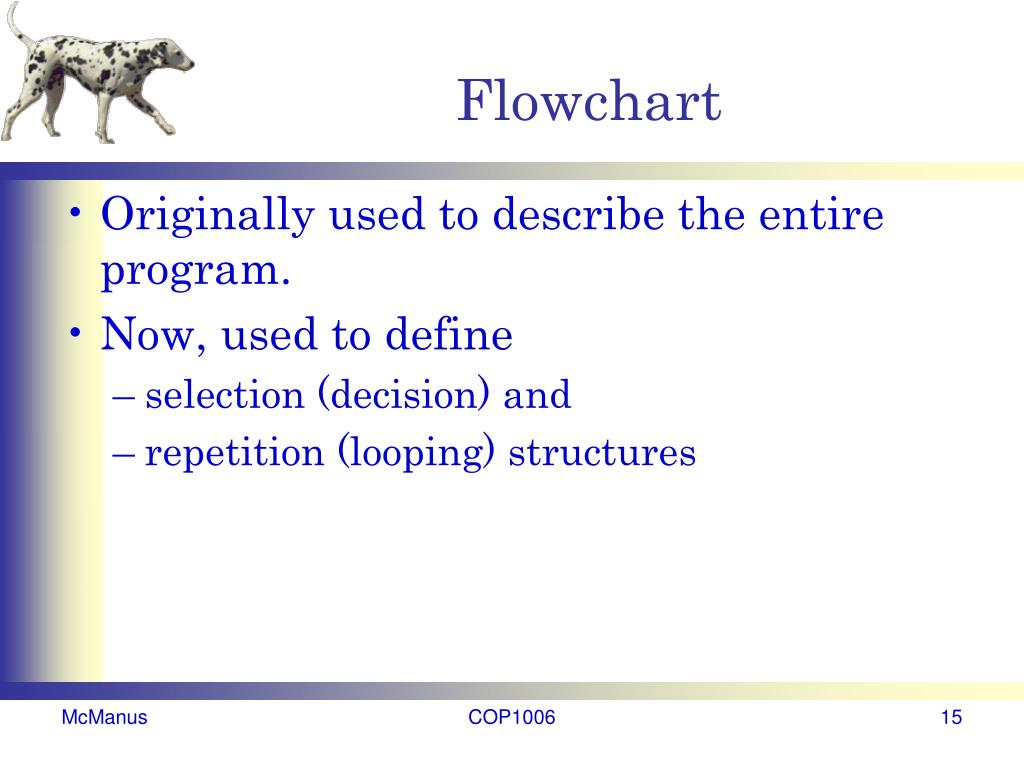 Flowchart

• Originally used to describe the entire program.
• Now, used to define
– selection (decision) and
– repetition (looping) structures

McManus COP1006 15